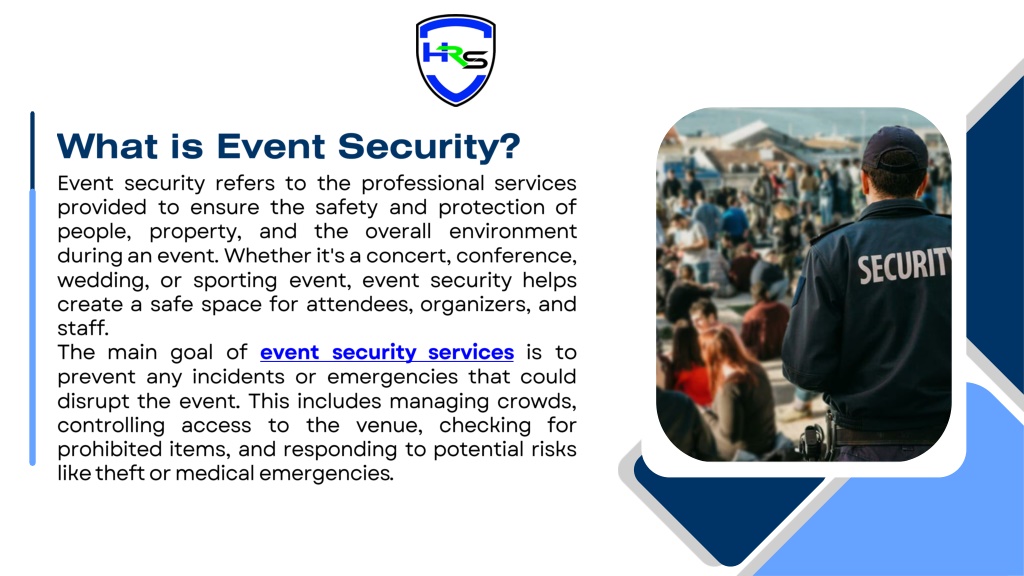 HRS

What is Event Security?

Event security refers to the professional services provided to ensure the safety and protection of people, property, and the overall environment during an event. Whether it's a concert, conference, wedding, or sporting event, event security helps create a safe space for attendees, organizers, and staff.

The main goal of event security services is to prevent any incidents or emergencies that could disrupt the event. This includes managing crowds, controlling access to the venue, checking for prohibited items, and responding to potential risks like theft or medical emergencies.

SECURITY